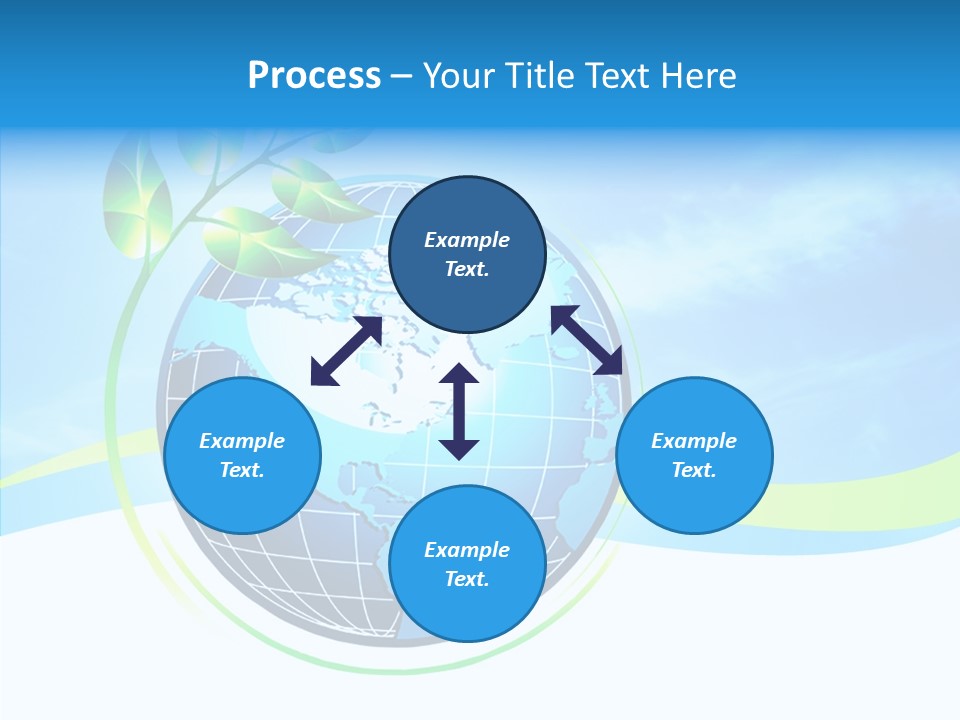 Process – Your Title Text Here

Example Text.

Example Text.

Example Text.

Example Text.